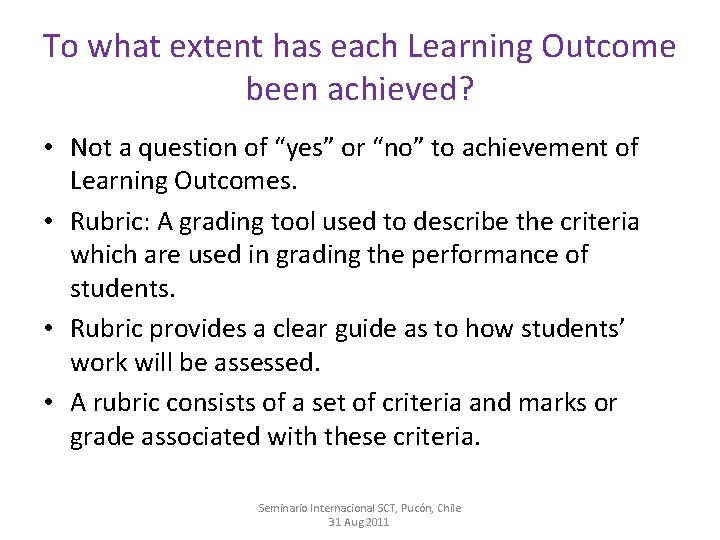 To what extent has each Learning Outcome been achieved?

• Not a question of “yes” or “no” to achievement of Learning Outcomes.

• Rubric: A grading tool used to describe the criteria which are used in grading the performance of students.

• Rubric provides a clear guide as to how students’ work will be assessed.

• A rubric consists of a set of criteria and marks or grade associated with these criteria.

Seminario Internacional SCT, Pucón, Chile
31 Aug 2011